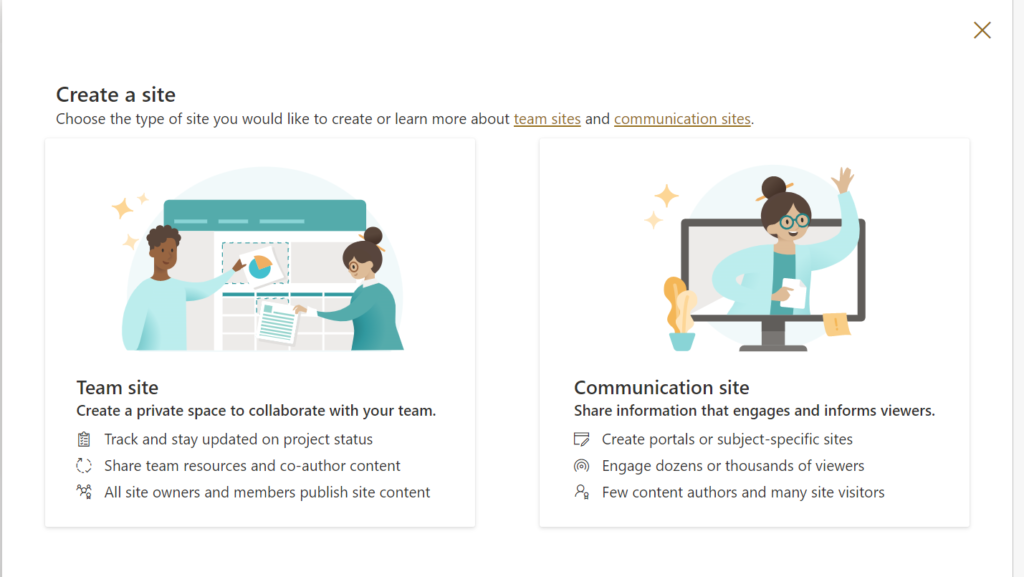 Create a site
Choose the type of site you would like to create or learn more about team sites and communication sites.

Team site
Create a private space to collaborate with your team.
Track and stay updated on project status
Share team resources and co-author content
All site owners and members publish site content

Communication site
Share information that engages and informs viewers.
Create portals or subject-specific sites
Engage dozens or thousands of viewers
Few content authors and many site visitors